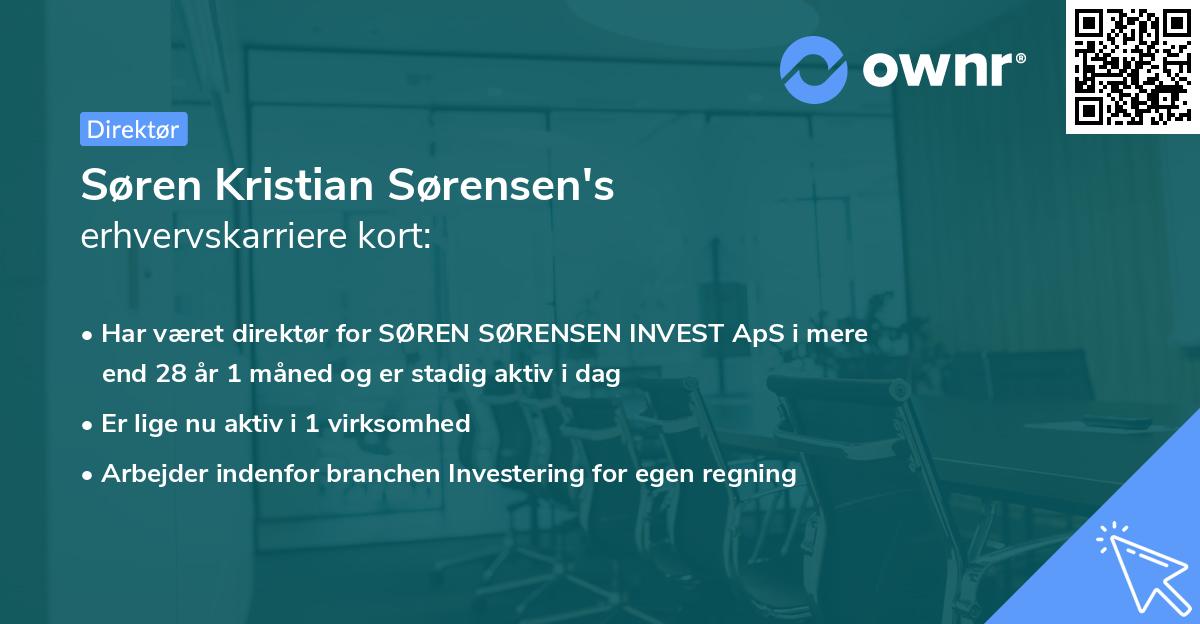 ownr®

Direktør

Søren Kristian Sørensen's
erhvervskarriere kort:

• Har været direktør for SØREN SØRENSEN INVEST ApS i mere end 28 år 1 måned og er stadig aktiv i dag
• Er lige nu aktiv i 1 virksomhed
• Arbejder indenfor branchen Investering for egen regning